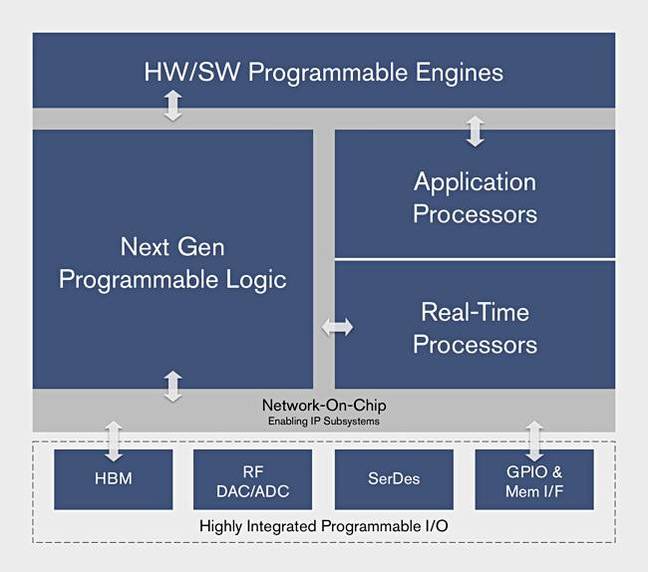 HW/SW Programmable Engines

Next Gen
Programmable Logic

Application
Processors

Real-Time
Processors

Network-On-Chip
Enabling IP Subsystems

HBM

RF
DAC/ADC

SerDes

GPIO &
Mem I/F

Highly Integrated Programmable I/O